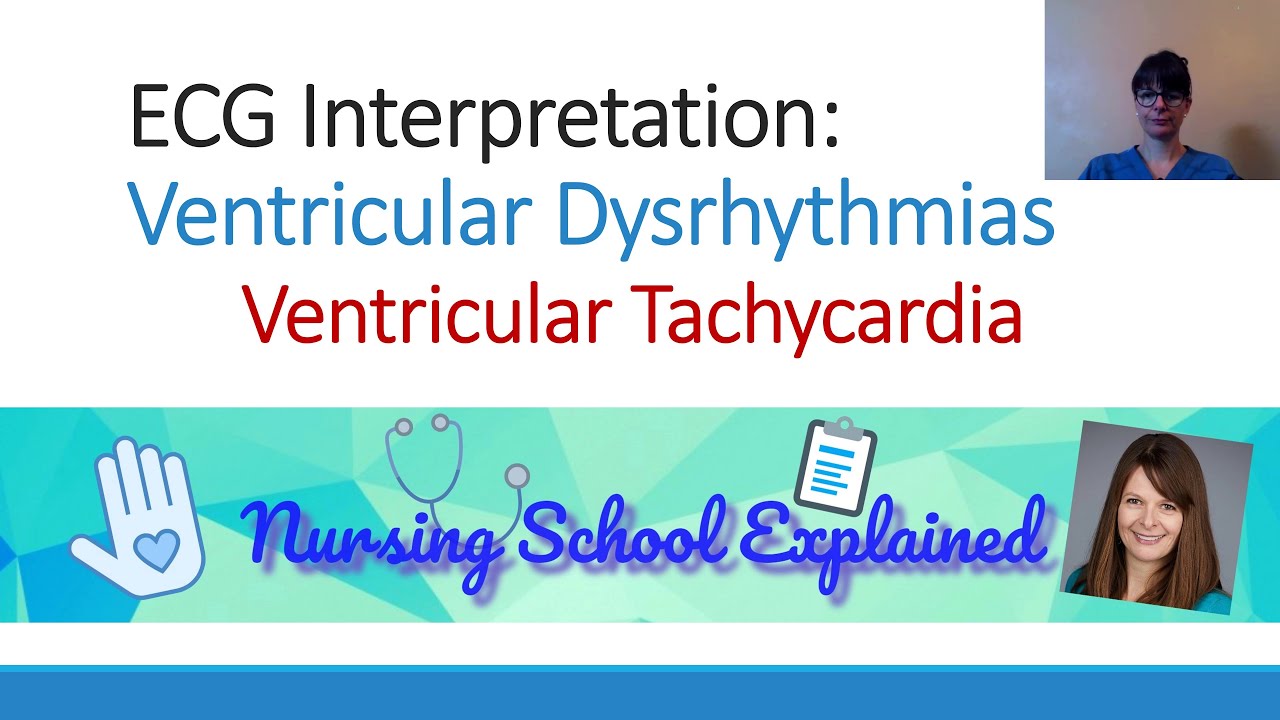 ECG Interpretation:
Ventricular Dysrhythmias
Ventricular Tachycardia

Nursing School Explained